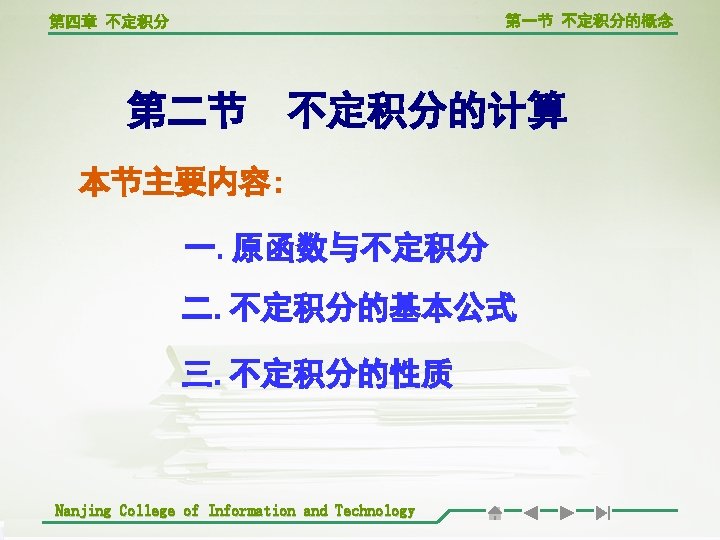 第四章 不定积分

第一节 不定积分的概念

第二节 不定积分的计算

本节主要内容:

一. 原函数与不定积分

二. 不定积分的基本公式

三. 不定积分的性质

Nanjing College of Information and Technology